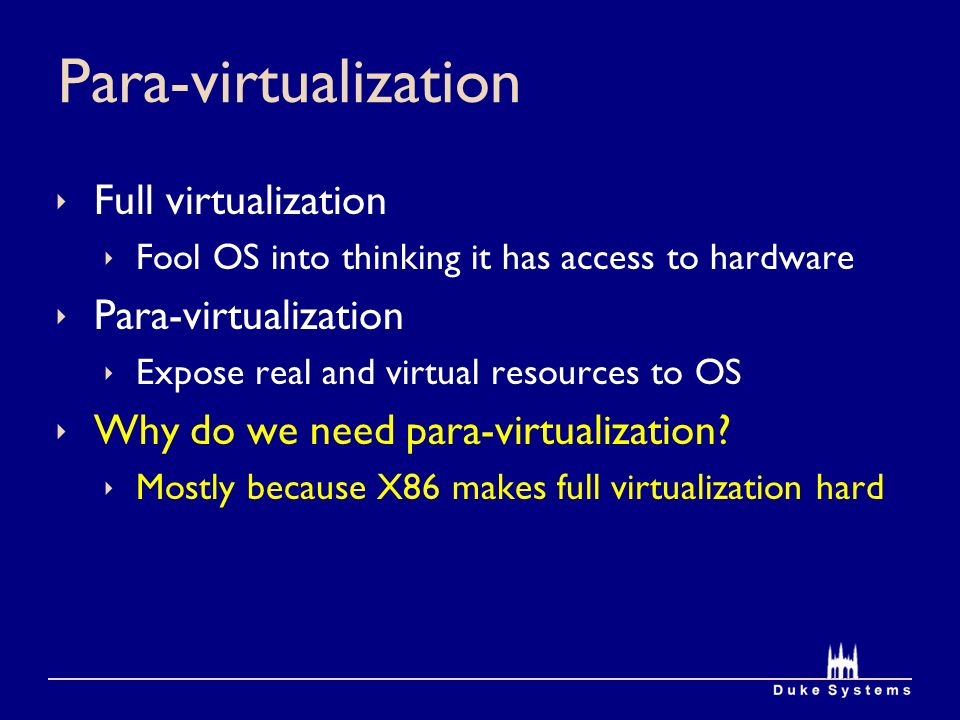 Para-virtualization

‣ Full virtualization
‣ Fool OS into thinking it has access to hardware
‣ Para-virtualization
‣ Expose real and virtual resources to OS
‣ Why do we need para-virtualization?
‣ Mostly because X86 makes full virtualization hard

Duke Systems